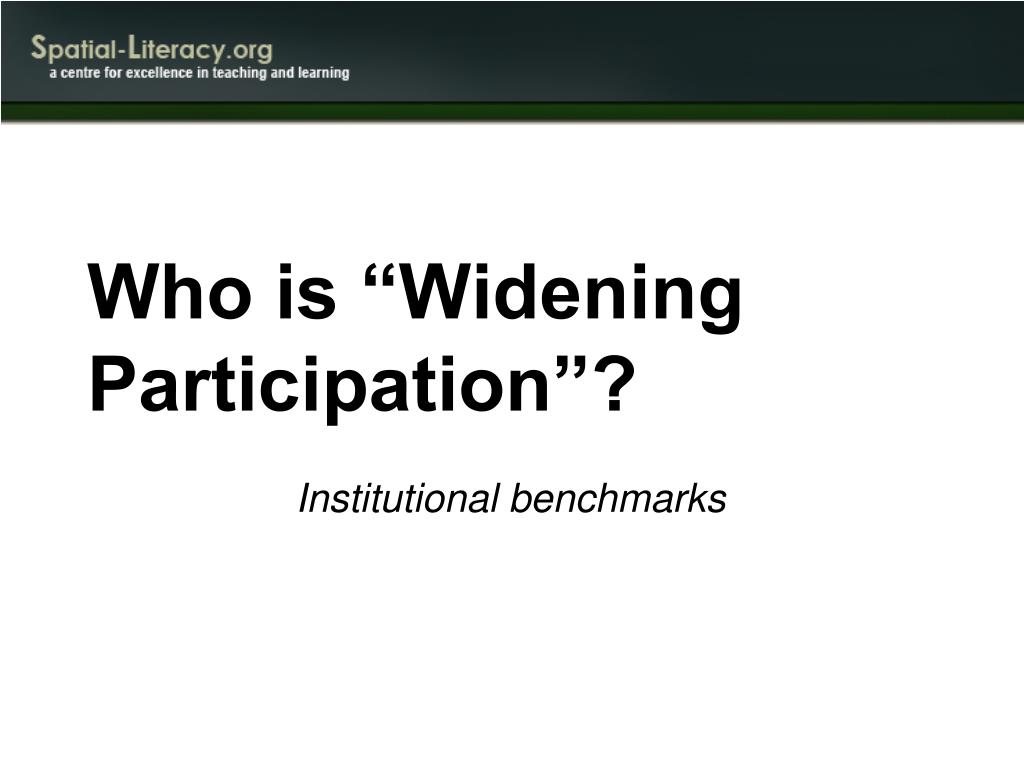 Spatial-Literacy.org
a centre for excellence in teaching and learning

Who is “Widening Participation”?

Institutional benchmarks